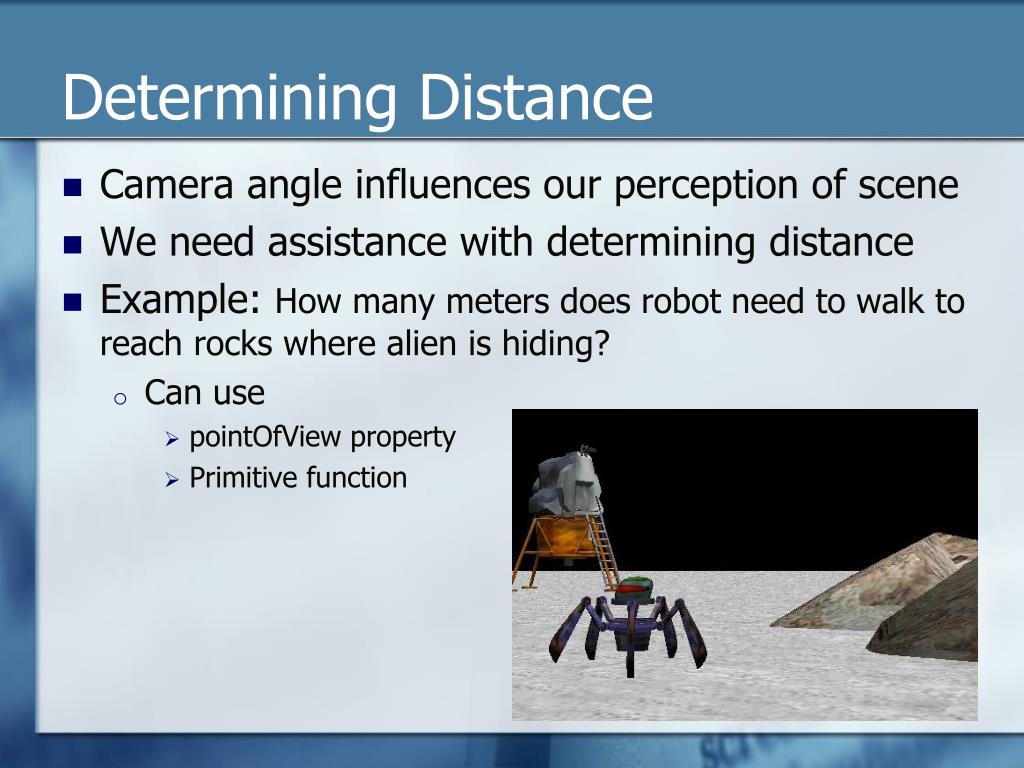 Determining Distance

Camera angle influences our perception of scene

We need assistance with determining distance

Example: How many meters does robot need to walk to reach rocks where alien is hiding?

Can use

pointOfView property

Primitive function